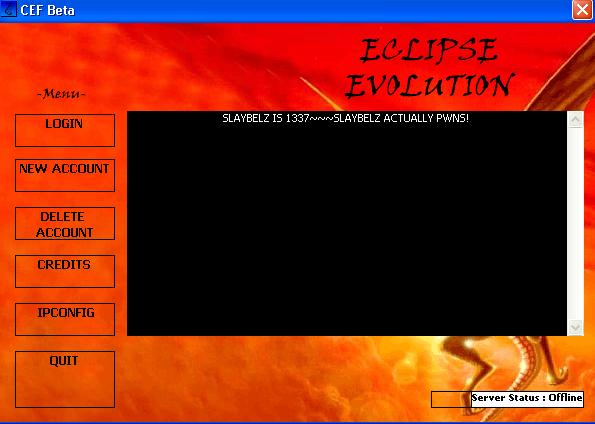 CEF Beta

ECLIPSE EVOLUTION

-Menu-

LOGIN

NEW ACCOUNT

DELETE ACCOUNT

CREDITS

IPCONFIG

QUIT

SLAYBELZ IS 1337~~~~SLAYBELZ ACTUALLY PWNS!

Server Status : Offline